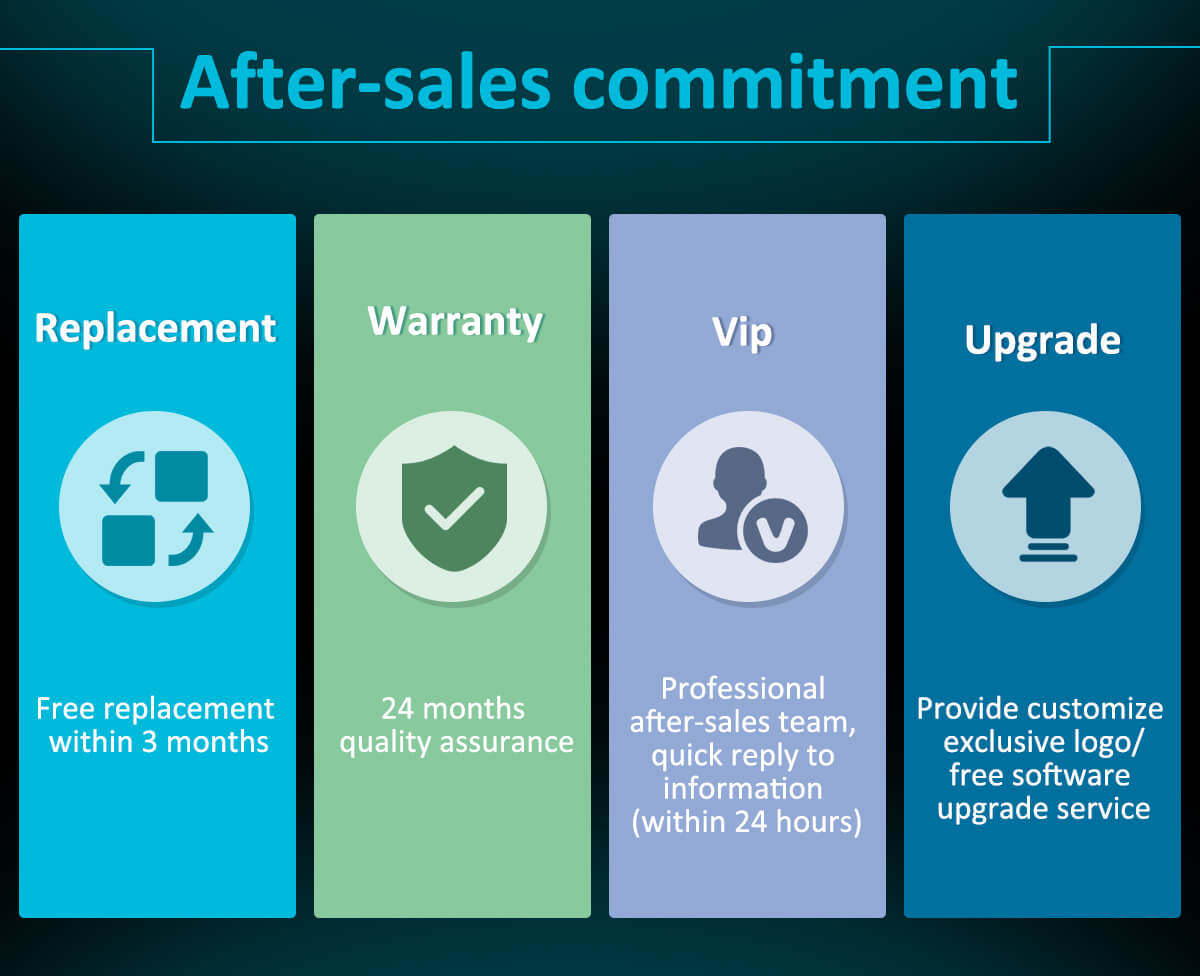 After-sales commitment

Replacement

Free replacement within 3 months

Warranty

24 months quality assurance

Vip

Professional after-sales team, quick reply to information (within 24 hours)

Upgrade

Provide customize exclusive logo/ free software upgrade service